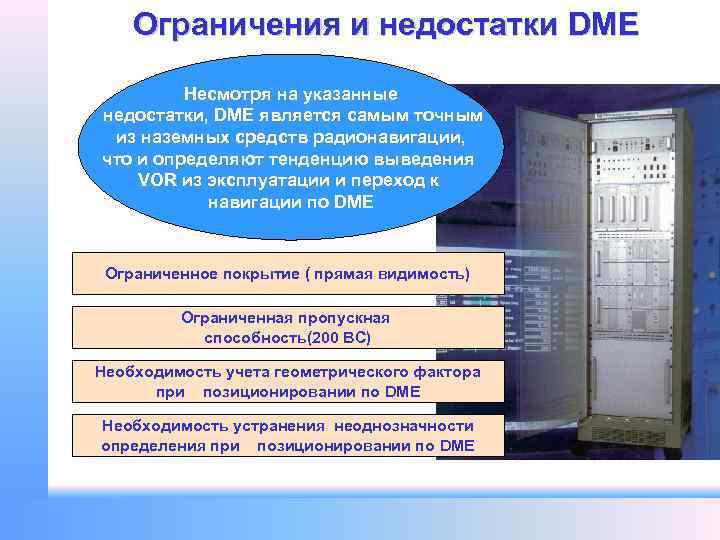 Ограничения и недостатки DME

Несмотря на указанные недостатки, DME является самым точным из наземных средств радионавигации, что и определяют тенденцию выведения VOR из эксплуатации и переход к навигации по DME

Ограниченное покрытие ( прямая видимость)

Ограниченная пропускная способность(200 ВС)

Необходимость учета геометрического фактора при позиционировании по DME

Необходимость устранения неоднозначности определения при позиционировании по DME